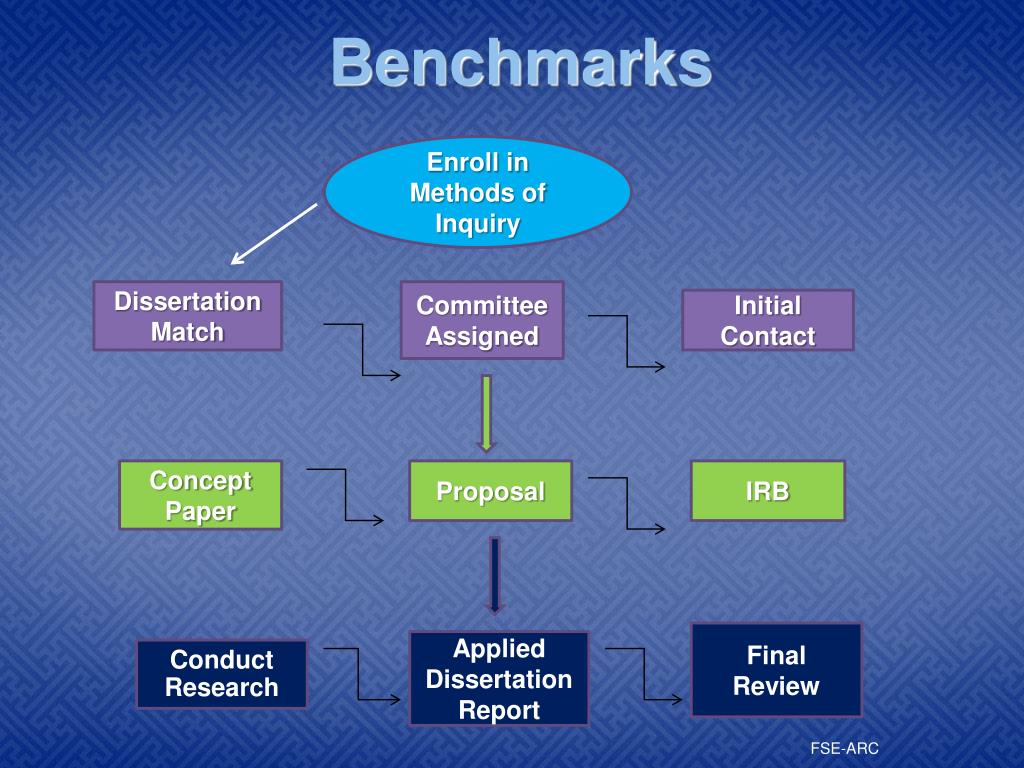 Benchmarks

Enroll in Methods of Inquiry

Dissertation Match

Committee Assigned

Initial Contact

Concept Paper

Proposal

IRB

Conduct Research

Applied Dissertation Report

Final Review

FSE-ARC